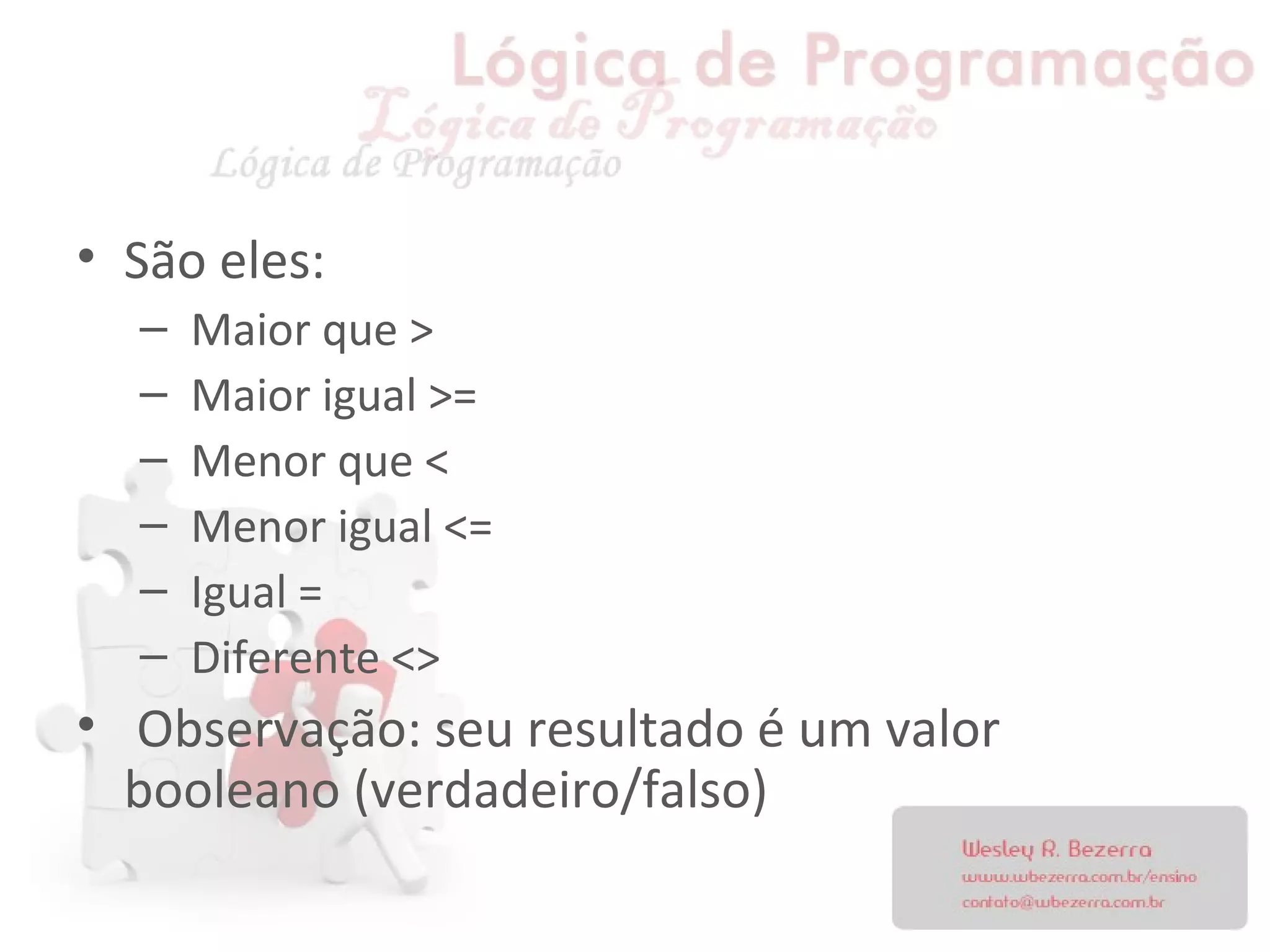 Lógica de Programação
Lógica de Programação
Lógica de Programação

• São eles:
– Maior que >
– Maior igual >=
– Menor que <
– Menor igual <=
– Igual =
– Diferente <>
• Observação: seu resultado é um valor booleano (verdadeiro/falso)

Wesley R. Bezerra
www.wbezerra.com.br/ensino
contato@wbezerra.com.br